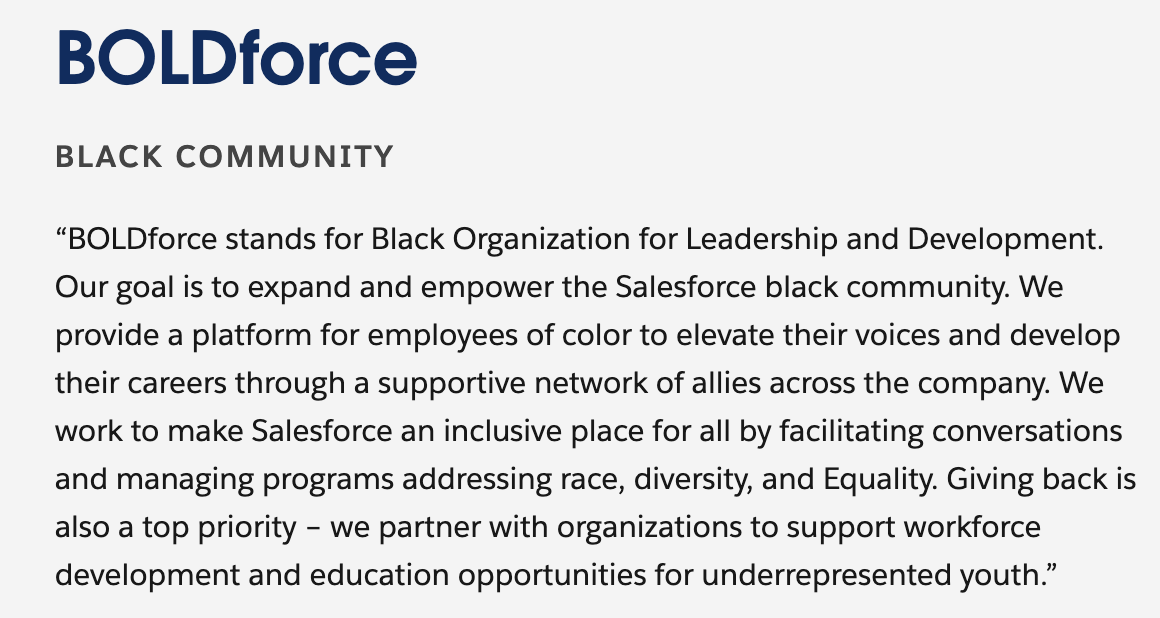 BOLDforce

BLACK COMMUNITY

“BOLDforce stands for Black Organization for Leadership and Development. Our goal is to expand and empower the Salesforce black community. We provide a platform for employees of color to elevate their voices and develop their careers through a supportive network of allies across the company. We work to make Salesforce an inclusive place for all by facilitating conversations and managing programs addressing race, diversity, and Equality. Giving back is also a top priority – we partner with organizations to support workforce development and education opportunities for underrepresented youth.”